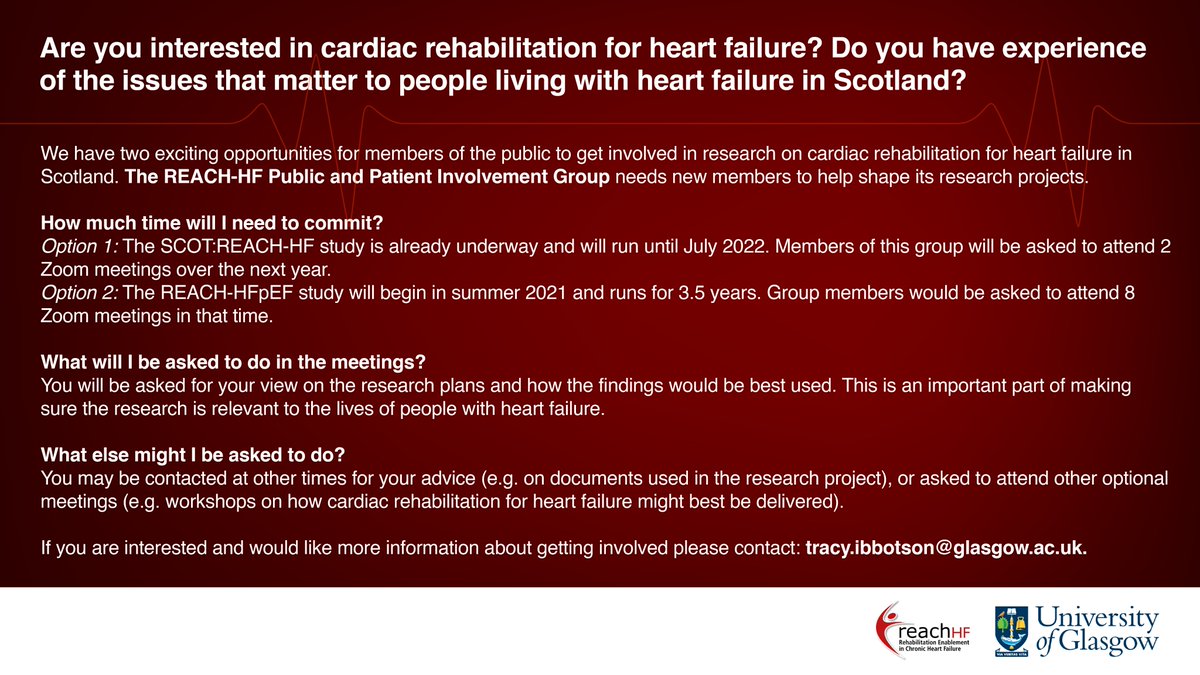 Are you interested in cardiac rehabilitation for heart failure? Do you have experience of the issues that matter to people living with heart failure in Scotland?

We have two exciting opportunities for members of the public to get involved in research on cardiac rehabilitation for heart failure in Scotland. The REACH-HF Public and Patient Involvement Group needs new members to help shape its research projects.

How much time will I need to commit?
Option 1: The SCOT:REACH-HF study is already underway and will run until July 2022. Members of this group will be asked to attend 2 Zoom meetings over the next year.
Option 2: The REACH-HFpEF study will begin in summer 2021 and runs for 3.5 years. Group members would be asked to attend 8 Zoom meetings in that time.

What will I be asked to do in the meetings?
You will be asked for your view on the research plans and how the findings would be best used. This is an important part of making sure the research is relevant to the lives of people with heart failure.

What else might I be asked to do?
You may be contacted at other times for your advice (e.g. on documents used in the research project), or asked to attend other optional meetings (e.g. workshops on how cardiac rehabilitation for heart failure might best be delivered).

If you are interested and would like more information about getting involved please contact: tracy.ibbotson@glasgow.ac.uk.

reachHF Rehabilitation Enablement in Chronic Heart Failure

University of Glasgow